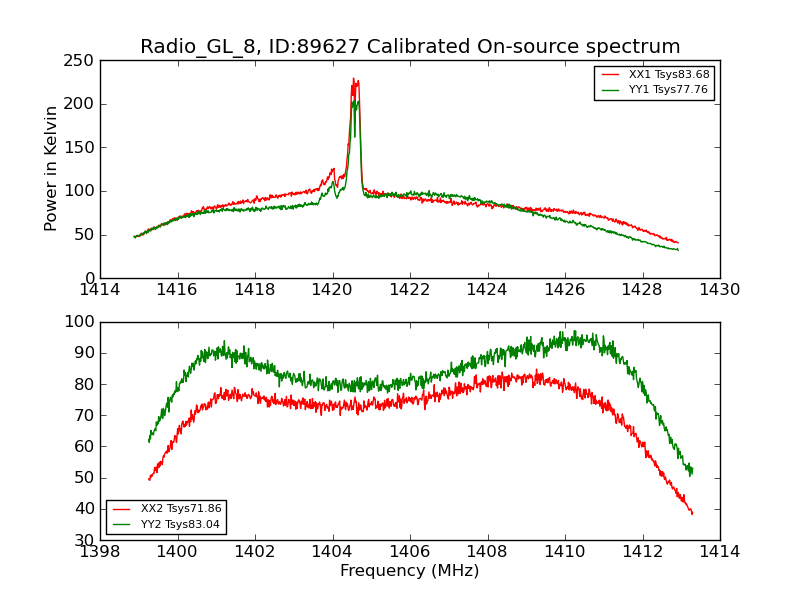 Radio_GL_8, ID:89627 Calibrated On-source spectrum

XX1 Tsys83.68
YY1 Tsys77.76

Power in Kelvin

250
200
150
100
50
0

1414 1416 1418 1420 1422 1424 1426 1428 1430

100
90
80
70
60
50
40
30

XX2 Tsys71.86
YY2 Tsys83.04

1398 1400 1402 1404 1406 1408 1410 1412 1414

Frequency (MHz)